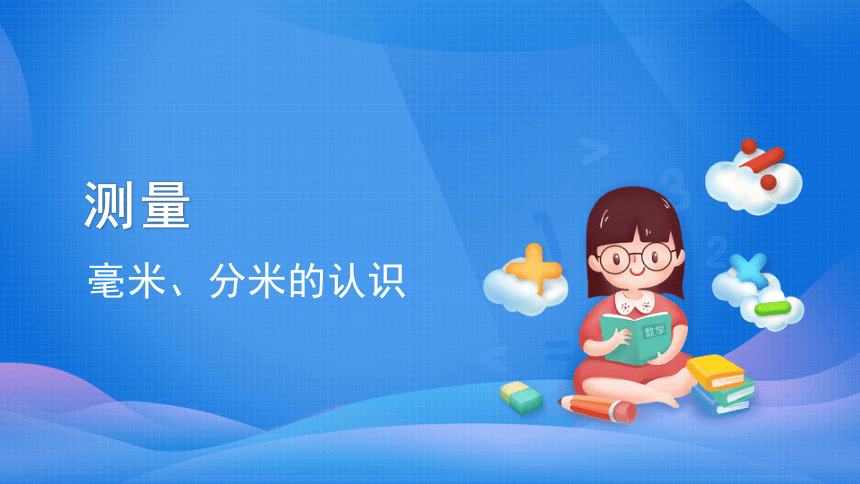 测量

毫米、分米的认识

数学